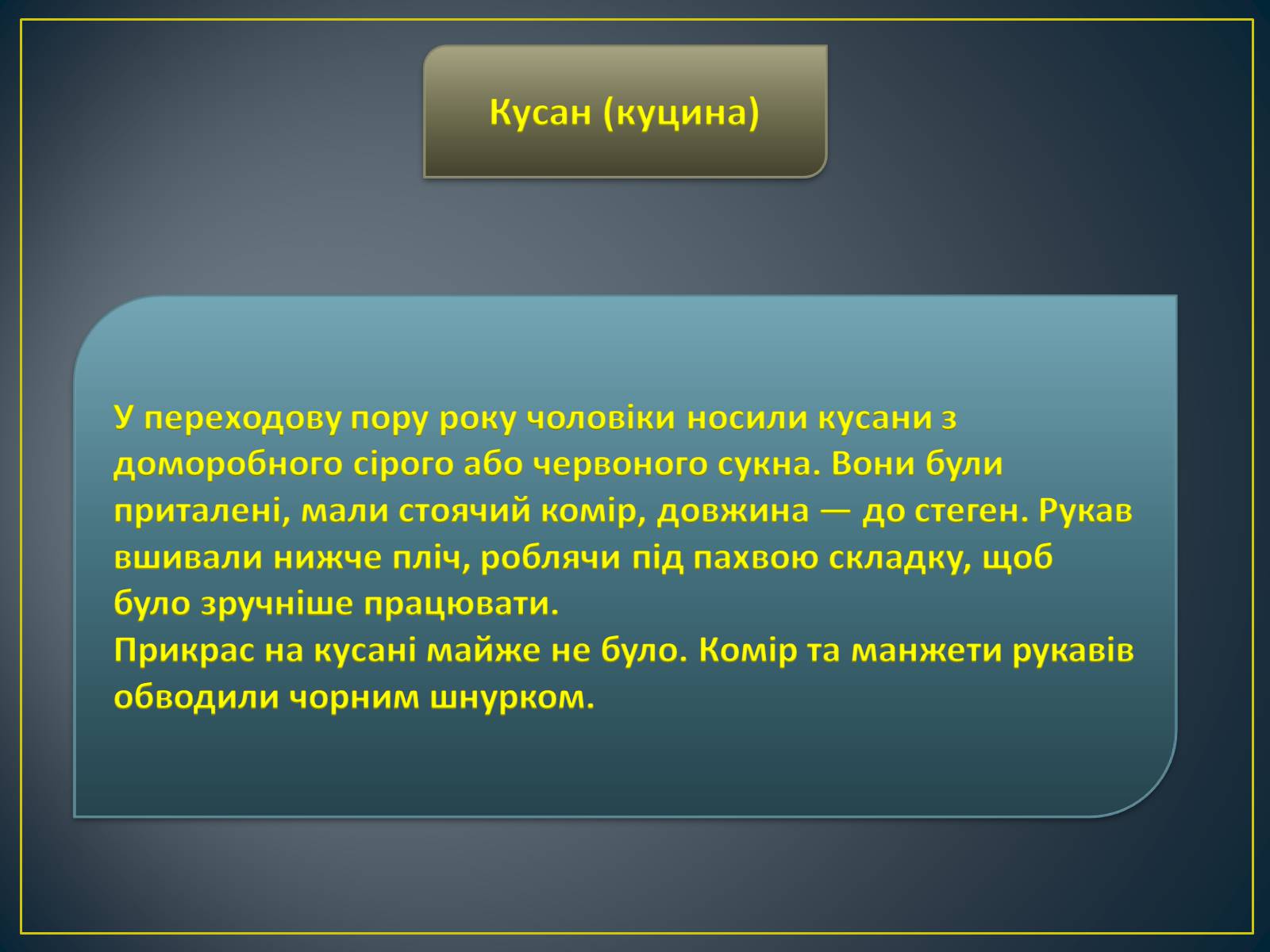 Кусан (куцина)

У переходову пору року чоловіки носили кусани з доморобного сірого або червоного сукна. Вони були приталені, мали стоячий комір, довжина — до стеген. Рукав вшивали нижче пліч, роблячи під пахвою складку, щоб було зручніше працювати.
Прикрас на кусані майже не було. Комір та манжети рукавів обводили чорним шнурком.